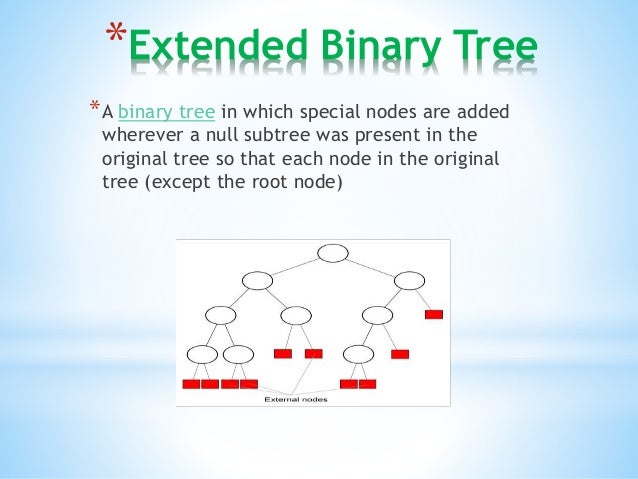 *Extended Binary Tree

*A binary tree in which special nodes are added wherever a null subtree was present in the original tree so that each node in the original tree (except the root node)

External nodes